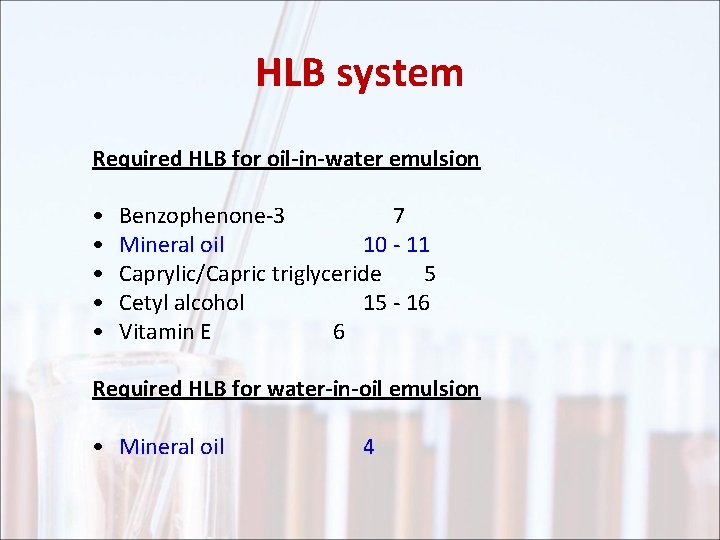 HLB system

Required HLB for oil-in-water emulsion

• Benzophenone-3 7
• Mineral oil 10 - 11
• Caprylic/Capric triglyceride 5
• Cetyl alcohol 15 - 16
• Vitamin E 6

Required HLB for water-in-oil emulsion

• Mineral oil 4